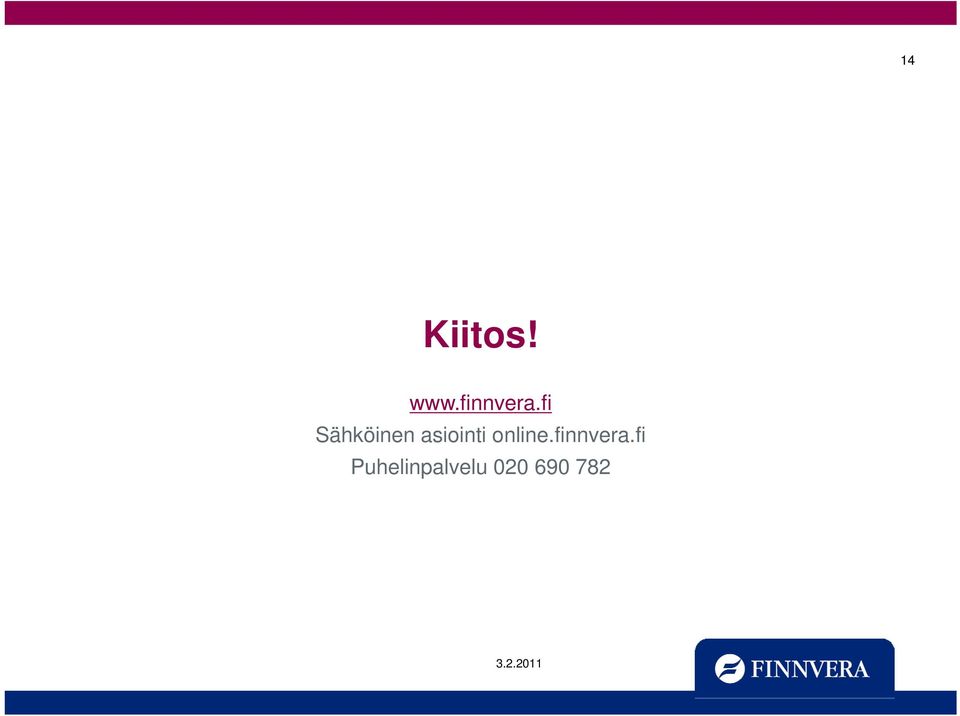 14

Kiitos!

www.finnvera.fi
Sähköinen asiointi online.finnvera.fi
Puhelinpalvelu 020 690 782

3.2.2011

FINNVERA